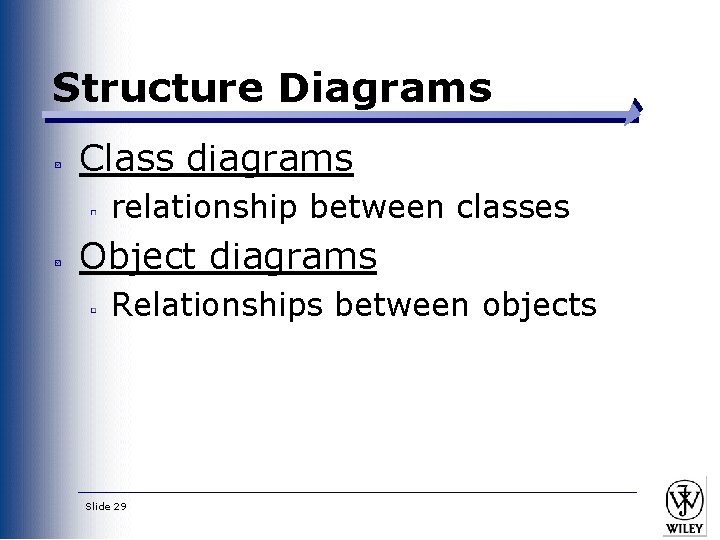 Structure Diagrams

Class diagrams

relationship between classes

Object diagrams

Relationships between objects

Slide 29

WILEY